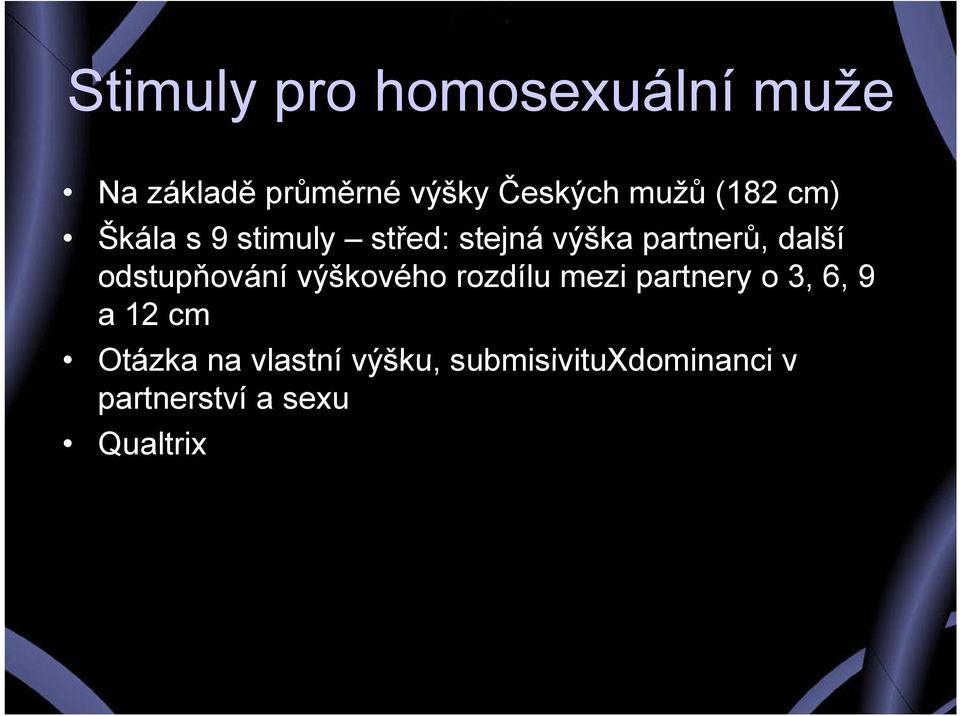 Stimuly pro homosexuální muže

• Na základě průměrné výšky Českých mužů (182 cm)
• Škála s 9 stimuly – střed: stejná výška partnerů, další odstupňování výškového rozdílu mezi partnery o 3, 6, 9 a 12 cm
• Otázka na vlastní výšku, submisivituXdominanci v partnerství a sexu
• Qualtrix